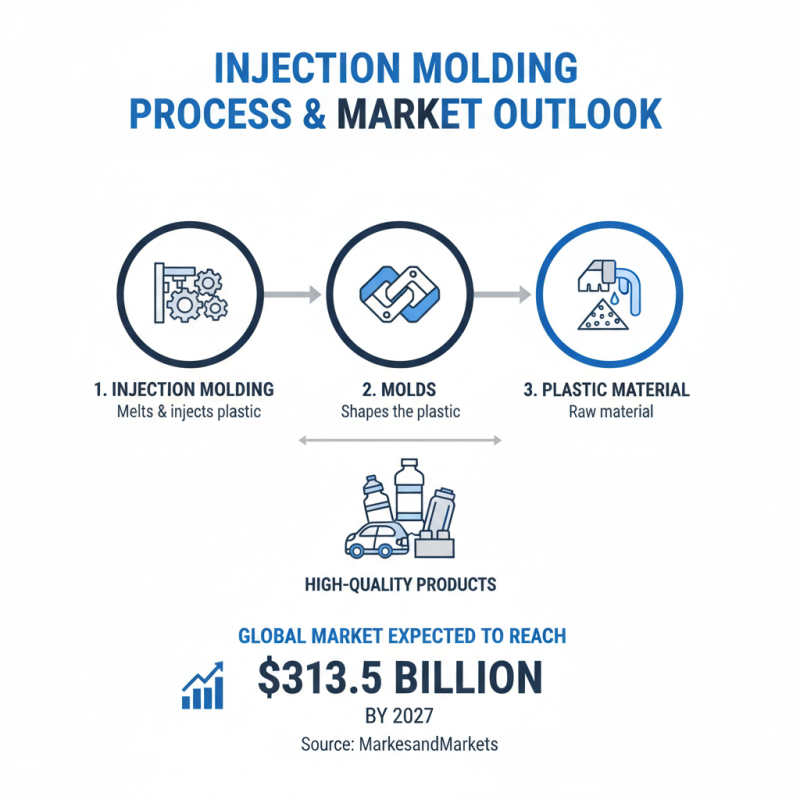 INJECTION MOLDING PROCESS & MARKET OUTLOOK

1. INJECTION MOLDING
Melts & injects plastic

2. MOLDS
Shapes the plastic

3. PLASTIC MATERIAL
Raw material

HIGH-QUALITY PRODUCTS

GLOBAL MARKET EXPECTED TO REACH
$313.5 BILLION
BY 2027
Source: MarkesandMarkets